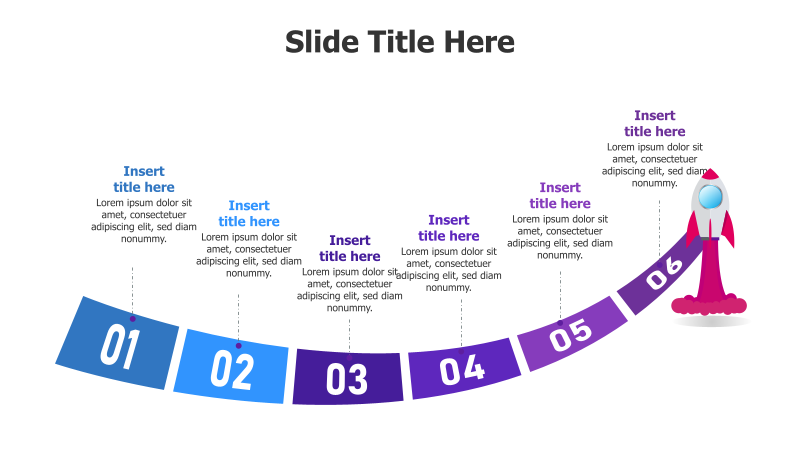 Slide Title Here

Insert title here
Lorem ipsum dolor sit amet, consectetuer adipiscing elit, sed diam nonummy.

Insert title here
Lorem ipsum dolor sit amet, consectetuer adipiscing elit, sed diam nonummy.

Insert title here
Lorem ipsum dolor sit amet, consectetuer adipiscing elit, sed diam nonummy.

Insert title here
Lorem ipsum dolor sit amet, consectetuer adipiscing elit, sed diam nonummy.

Insert title here
Lorem ipsum dolor sit amet, consectetuer adipiscing elit, sed diam nonummy.

Insert title here
Lorem ipsum dolor sit amet, consectetuer adipiscing elit, sed diam nonummy.

01 02 03 04 05 06